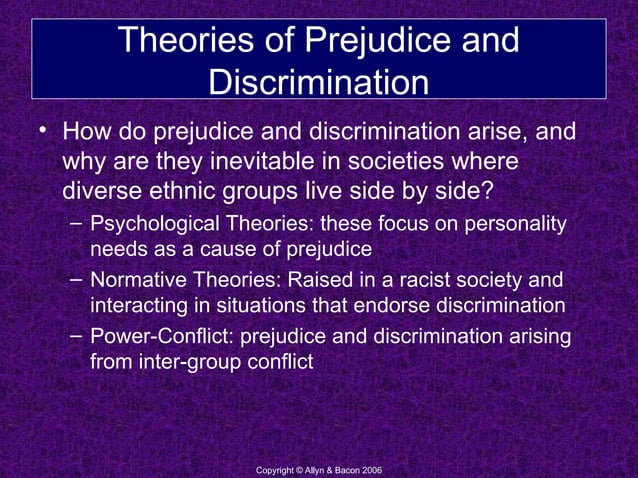 Theories of Prejudice and Discrimination

• How do prejudice and discrimination arise, and why are they inevitable in societies where diverse ethnic groups live side by side?

– Psychological Theories: these focus on personality needs as a cause of prejudice

– Normative Theories: Raised in a racist society and interacting in situations that endorse discrimination

– Power-Conflict: prejudice and discrimination arising from inter-group conflict

Copyright © Allyn & Bacon 2006